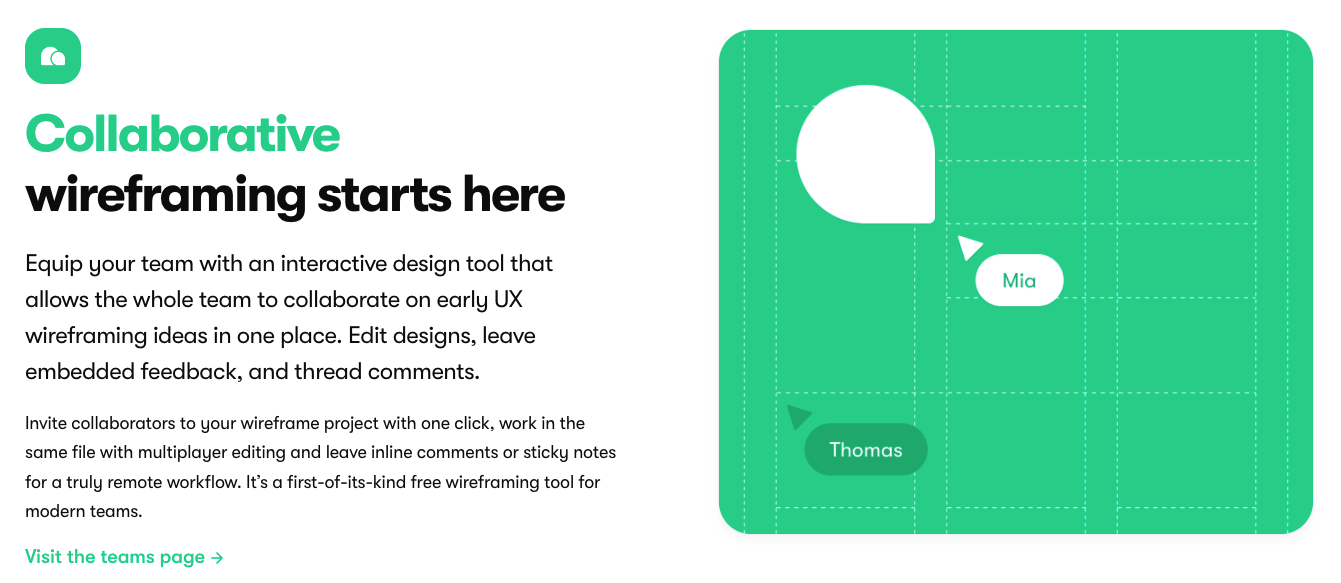 Collaborative wireframing starts here

Equip your team with an interactive design tool that allows the whole team to collaborate on early UX wireframing ideas in one place. Edit designs, leave embedded feedback, and thread comments.

Invite collaborators to your wireframe project with one click, work in the same file with multiplayer editing and leave inline comments or sticky notes for a truly remote workflow. It's a first-of-its-kind free wireframing tool for modern teams.

Visit the teams page →

Mia

Thomas